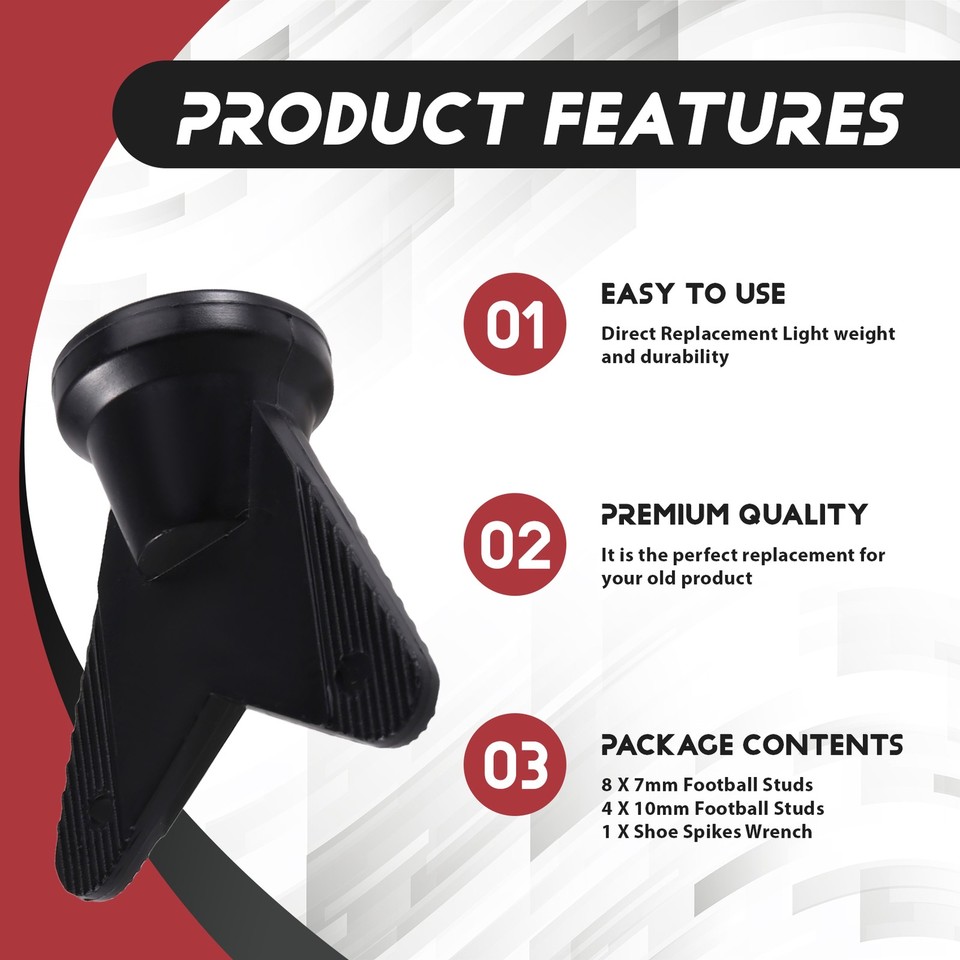 PRODUCT FEATURES

01

EASY TO USE

Direct Replacement Light weight and durability

02

PREMIUM QUALITY

It is the perfect replacement for your old product

03

PACKAGE CONTENTS

8 X 7mm Football Studs
4 X 10mm Football Studs
1 X Shoe Spikes Wrench